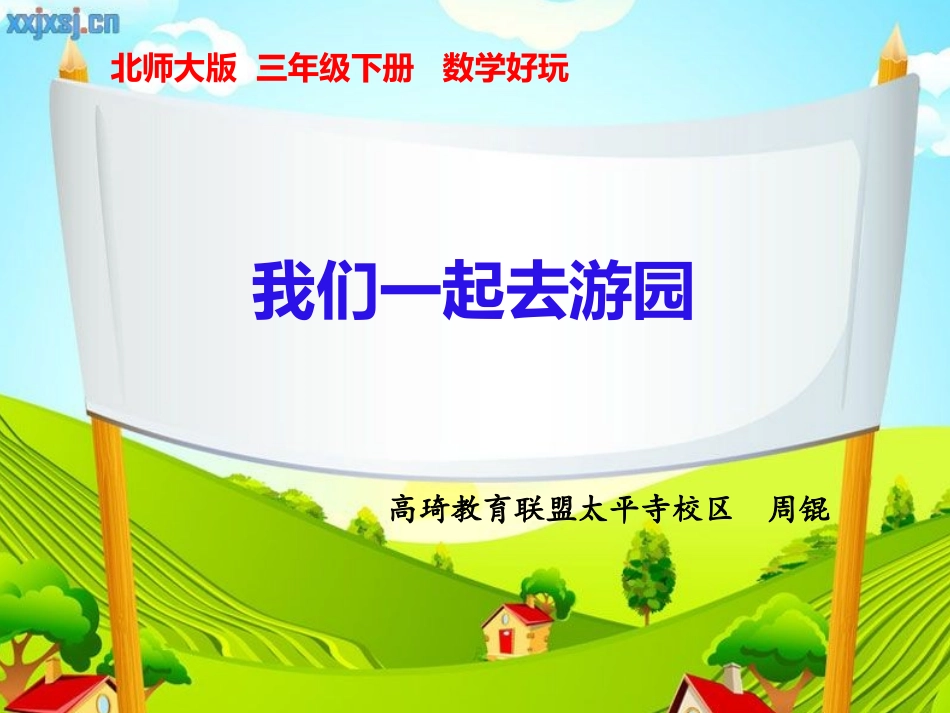 xxjxsj.cn

北师大版 三年级下册 数学好玩

我们一起去游园

高琦教育联盟太平寺校区 周锟